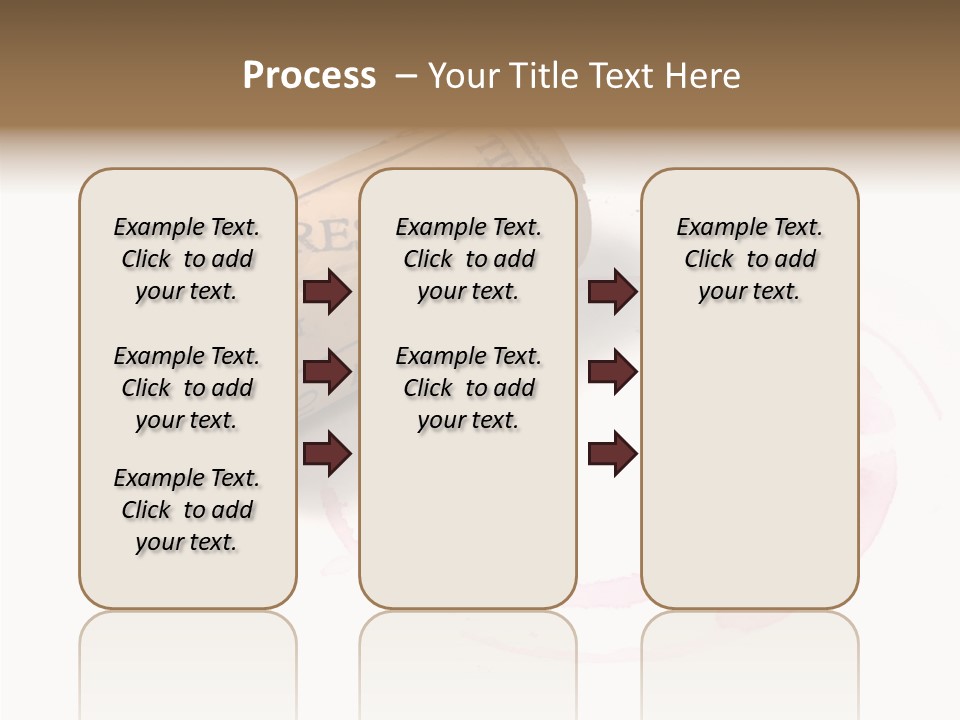 Process – Your Title Text Here

Example Text. Click to add your text.

Example Text. Click to add your text.

Example Text. Click to add your text.

Example Text. Click to add your text.

Example Text. Click to add your text.

Example Text. Click to add your text.